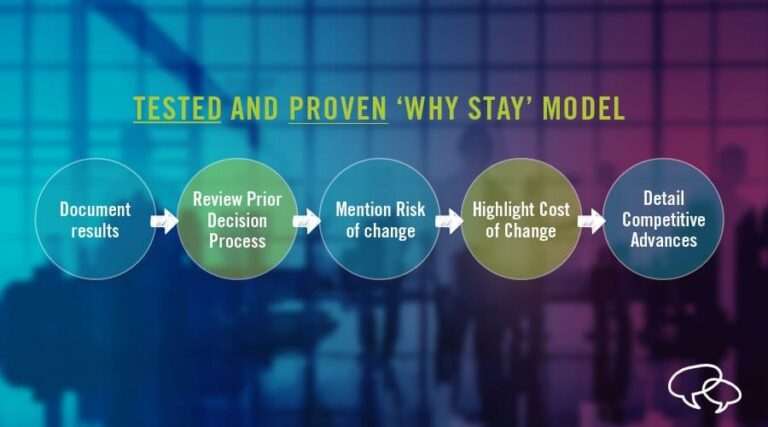 TESTED AND PROVEN 'WHY STAY' MODEL

Document results

Review Prior Decision Process

Mention Risk of change

Highlight Cost of Change

Detail Competitive Advances